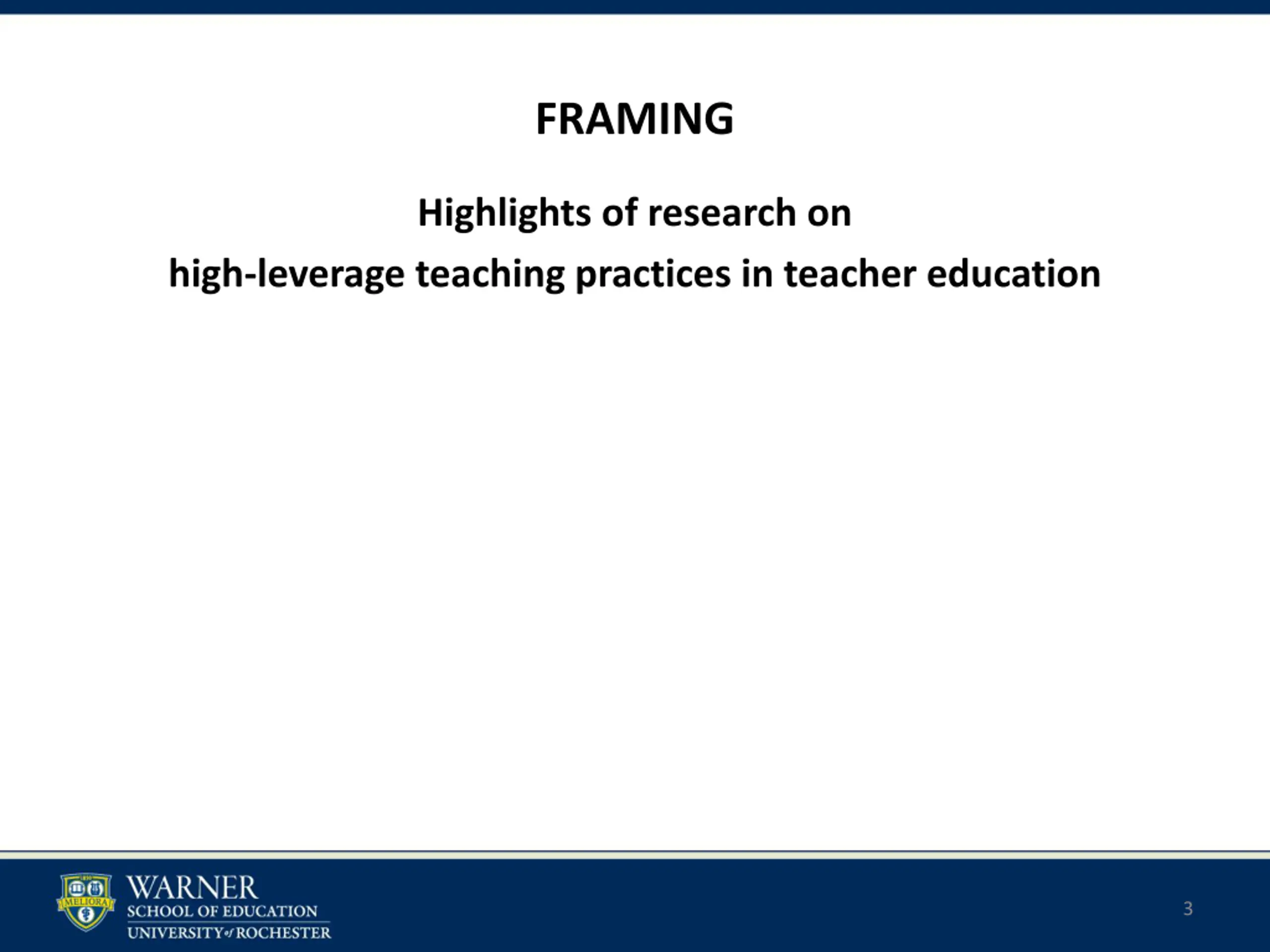 FRAMING

Highlights of research on
high-leverage teaching practices in teacher education

MELIORA

WARNER
SCHOOL OF EDUCATION
UNIVERSITY of ROCHESTER

3